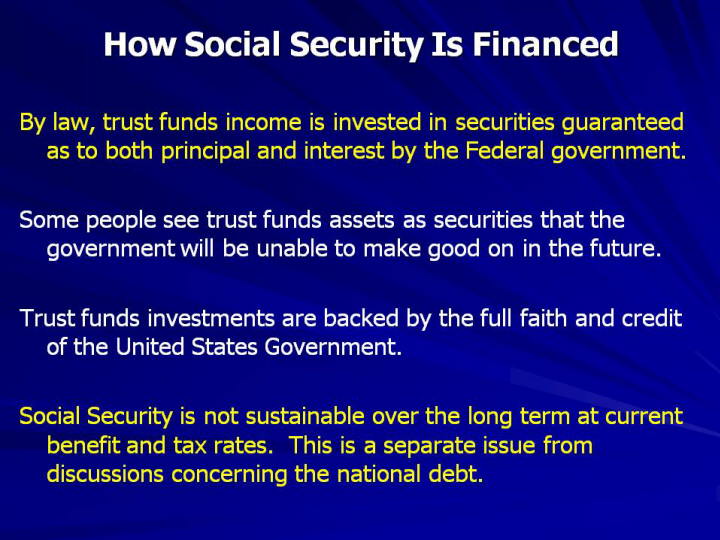 How Social Security Is Financed

By law, trust funds income is invested in securities guaranteed as to both principal and interest by the Federal government.

Some people see trust funds assets as securities that the government will be unable to make good on in the future.

Trust funds investments are backed by the full faith and credit of the United States Government.

Social Security is not sustainable over the long term at current benefit and tax rates.  This is a separate issue from discussions concerning the national debt.